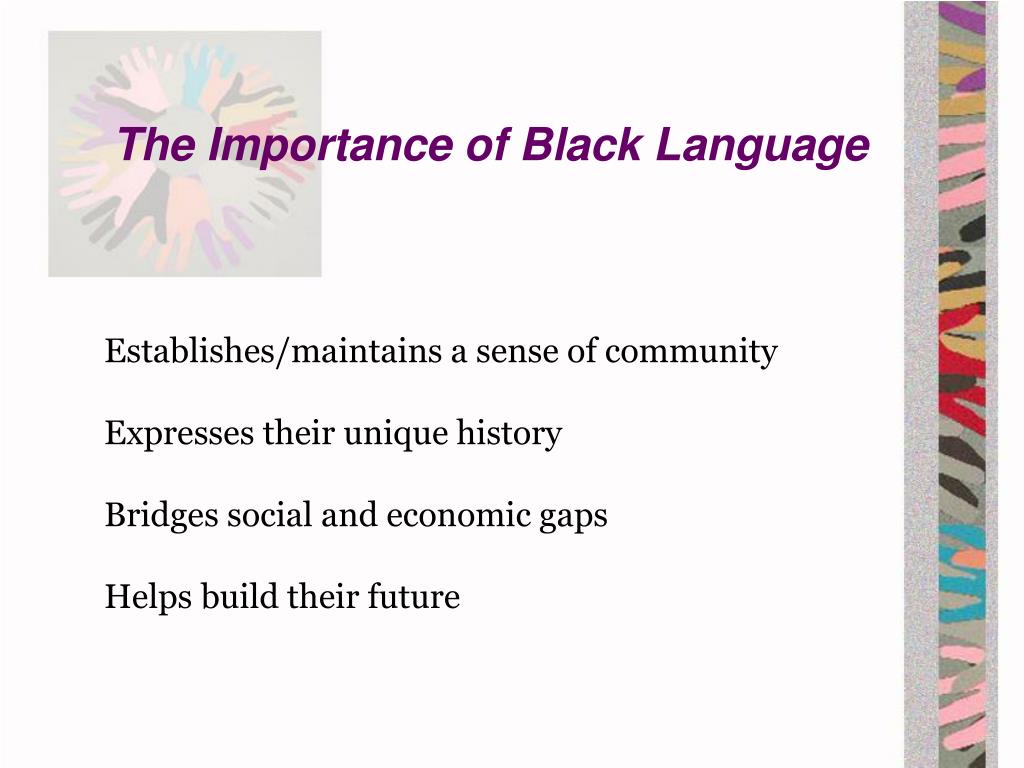 The Importance of Black Language

Establishes/maintains a sense of community

Expresses their unique history

Bridges social and economic gaps

Helps build their future